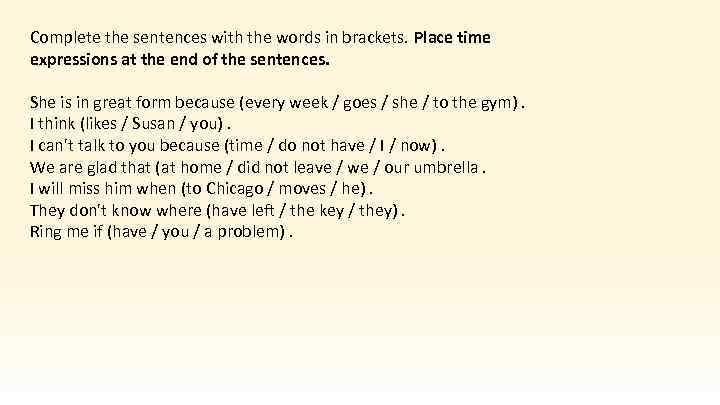 Complete the sentences with the words in brackets. Place time expressions at the end of the sentences.

She is in great form because (every week / goes / she / to the gym) .
I think (likes / Susan / you) .
I can't talk to you because (time / do not have / I / now) .
We are glad that (at home / did not leave / we / our umbrella .
I will miss him when (to Chicago / moves / he) .
They don't know where (have left / the key / they) .
Ring me if (have / you / a problem) .